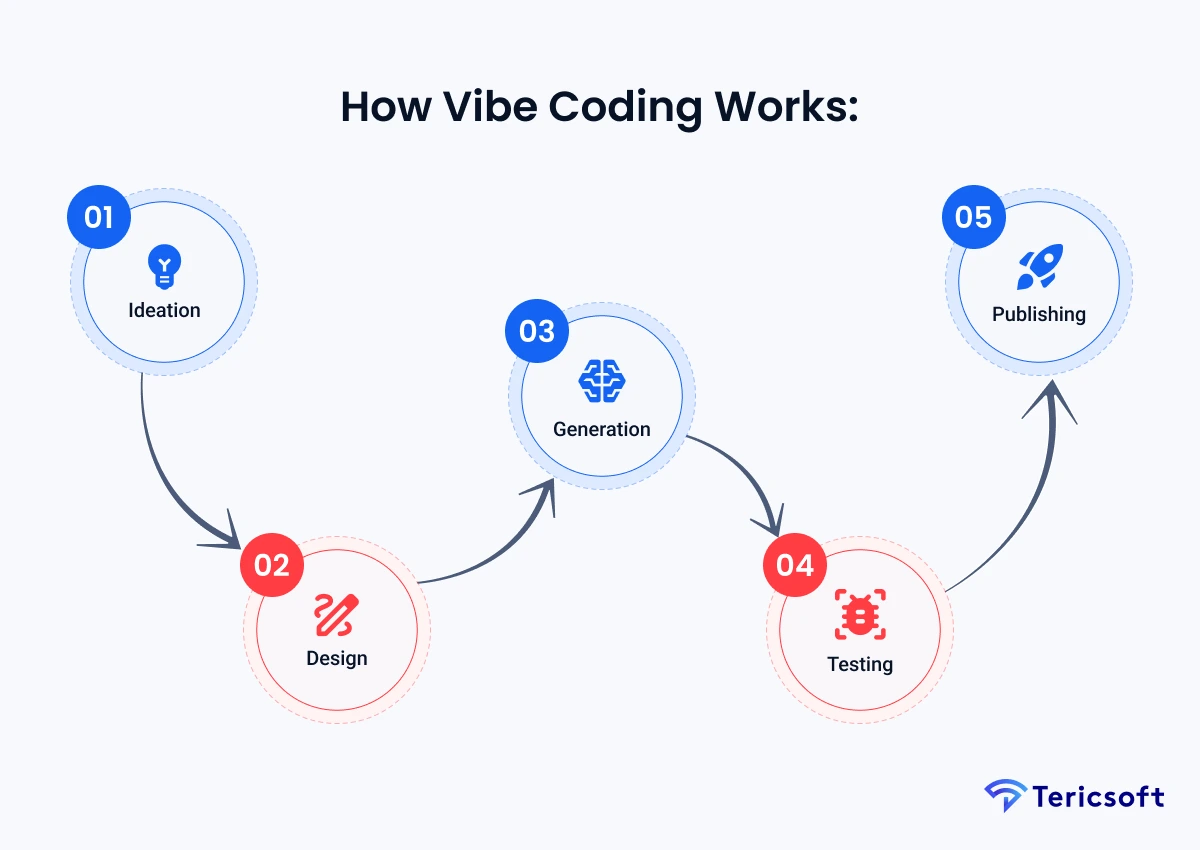 How Vibe Coding Works:

01
Ideation

02
Design

03
Generation

04
Testing

05
Publishing

Tericsoft